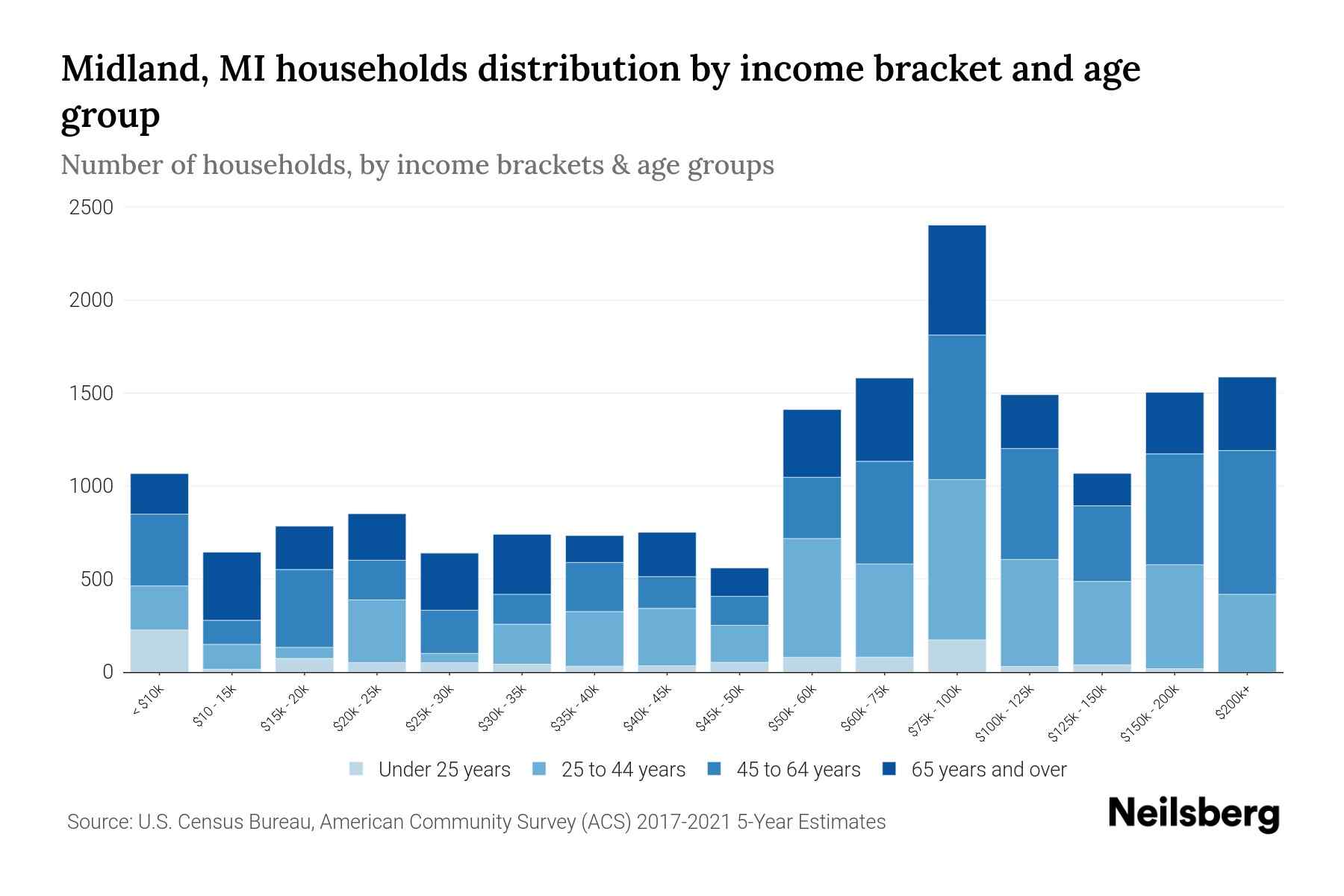 Midland, MI households distribution by income bracket and age group

Number of households, by income brackets & age groups

2500
2000
1500
1000
500
0

< $10k
$10 - 15k
$15k - 20k
$20k - 25k
$25k - 30k
$30k - 35k
$35k - 40k
$40k - 45k
$45k - 50k
$50k - 60k
$60k - 75k
$75k - 100k
$100k - 125k
$125k - 150k
$150k - 200k
$200k+

Under 25 years
25 to 44 years
45 to 64 years
65 years and over

Source: U.S. Census Bureau, American Community Survey (ACS) 2017-2021 5-Year Estimates

Neilsberg